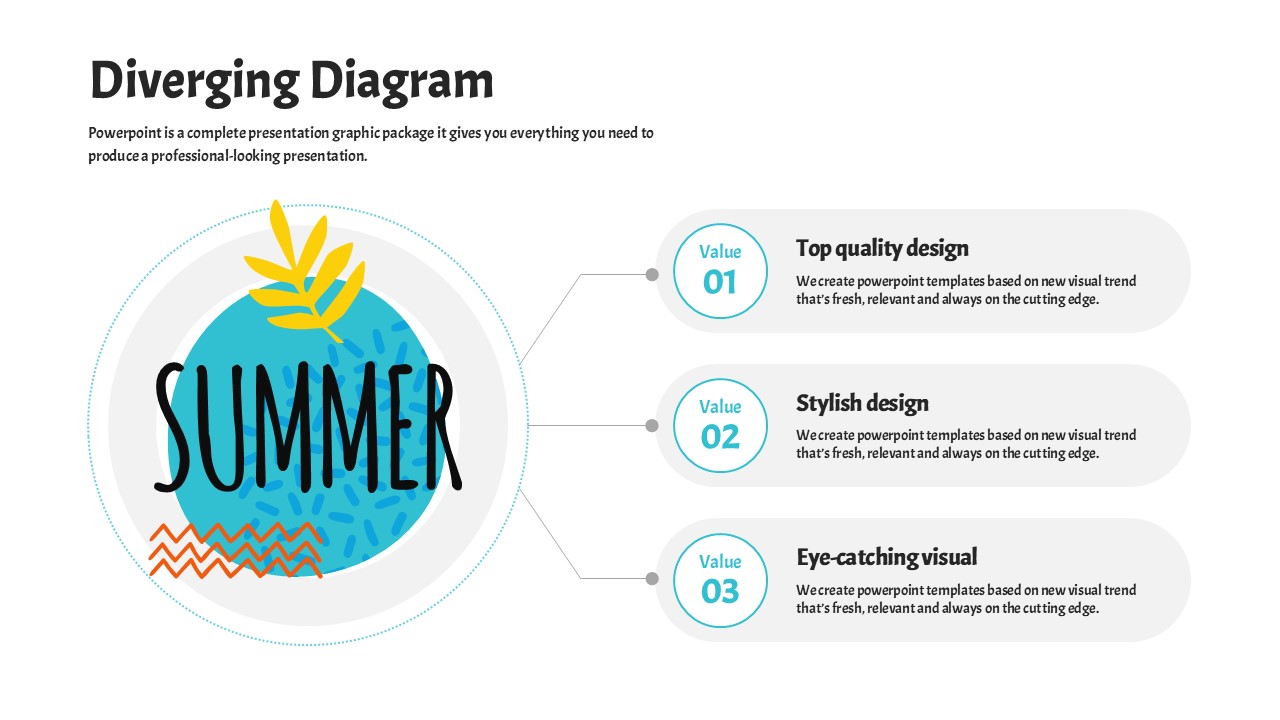 Diverging Diagram

Powerpoint is a complete presentation graphic package it gives you everything you need to produce a professional-looking presentation.

SUMMER

Value
01

Top quality design

We create powerpoint templates based on new visual trend that's fresh, relevant and always on the cutting edge.

Value
02

Stylish design

We create powerpoint templates based on new visual trend that's fresh, relevant and always on the cutting edge.

Value
03

Eye-catching visual

We create powerpoint templates based on new visual trend that's fresh, relevant and always on the cutting edge.